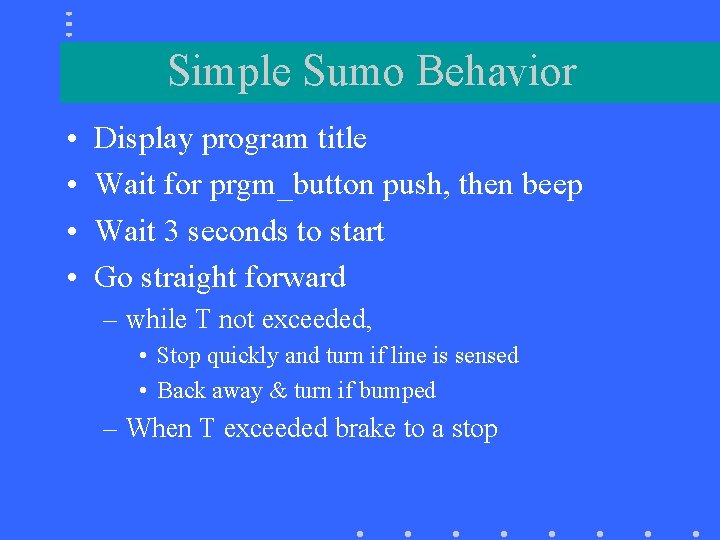 Simple Sumo Behavior

• Display program title
• Wait for prgm_button push, then beep
• Wait 3 seconds to start
• Go straight forward
– while T not exceeded,
• Stop quickly and turn if line is sensed
• Back away & turn if bumped
– When T exceeded brake to a stop